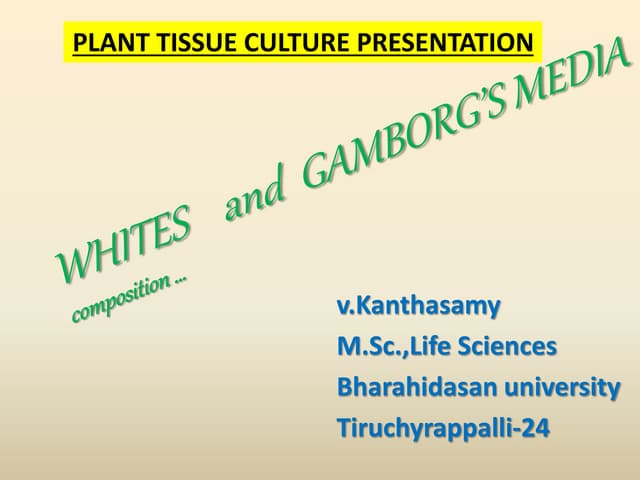 PLANT TISSUE CULTURE PRESENTATION

WHITES and GAMBORG'S MEDIA
composition ...

v.Kanthasamy
M.Sc.,Life Sciences
Bharahidasan university
Tiruchyrappalli-24